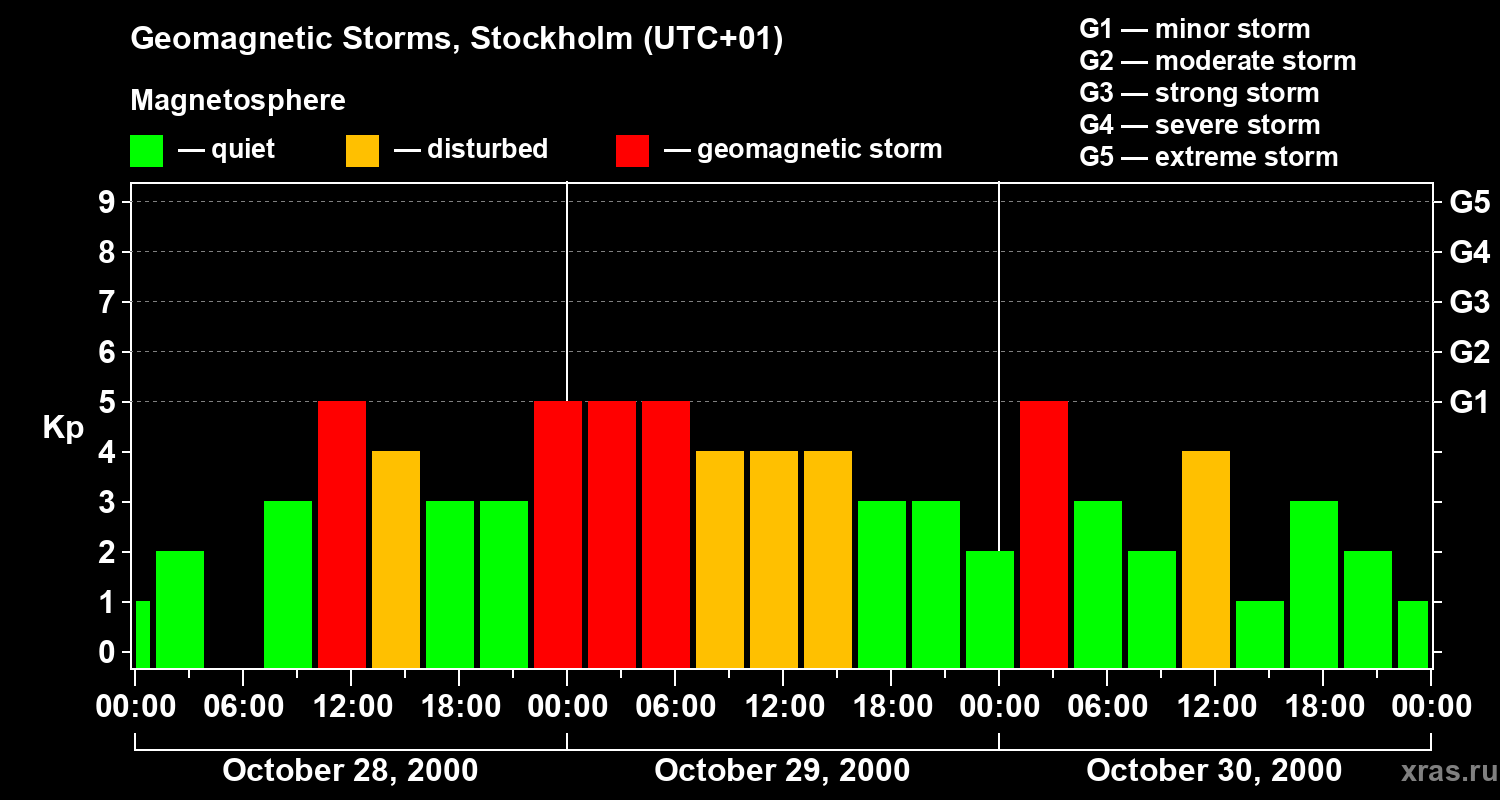 Geomagnetic Storms, Stockholm (UTC+01)

Magnetosphere

— quiet — disturbed — geomagnetic storm

G1 — minor storm
G2 — moderate storm
G3 — strong storm
G4 — severe storm
G5 — extreme storm

Kp

9
8
7
6
5
4
3
2
1
0

G5
G4
G3
G2
G1

00:00 06:00 12:00 18:00 00:00 06:00 12:00 18:00 00:00 06:00 12:00 18:00 00:00

October 28, 2000
October 29, 2000
October 30, 2000

xras.ru